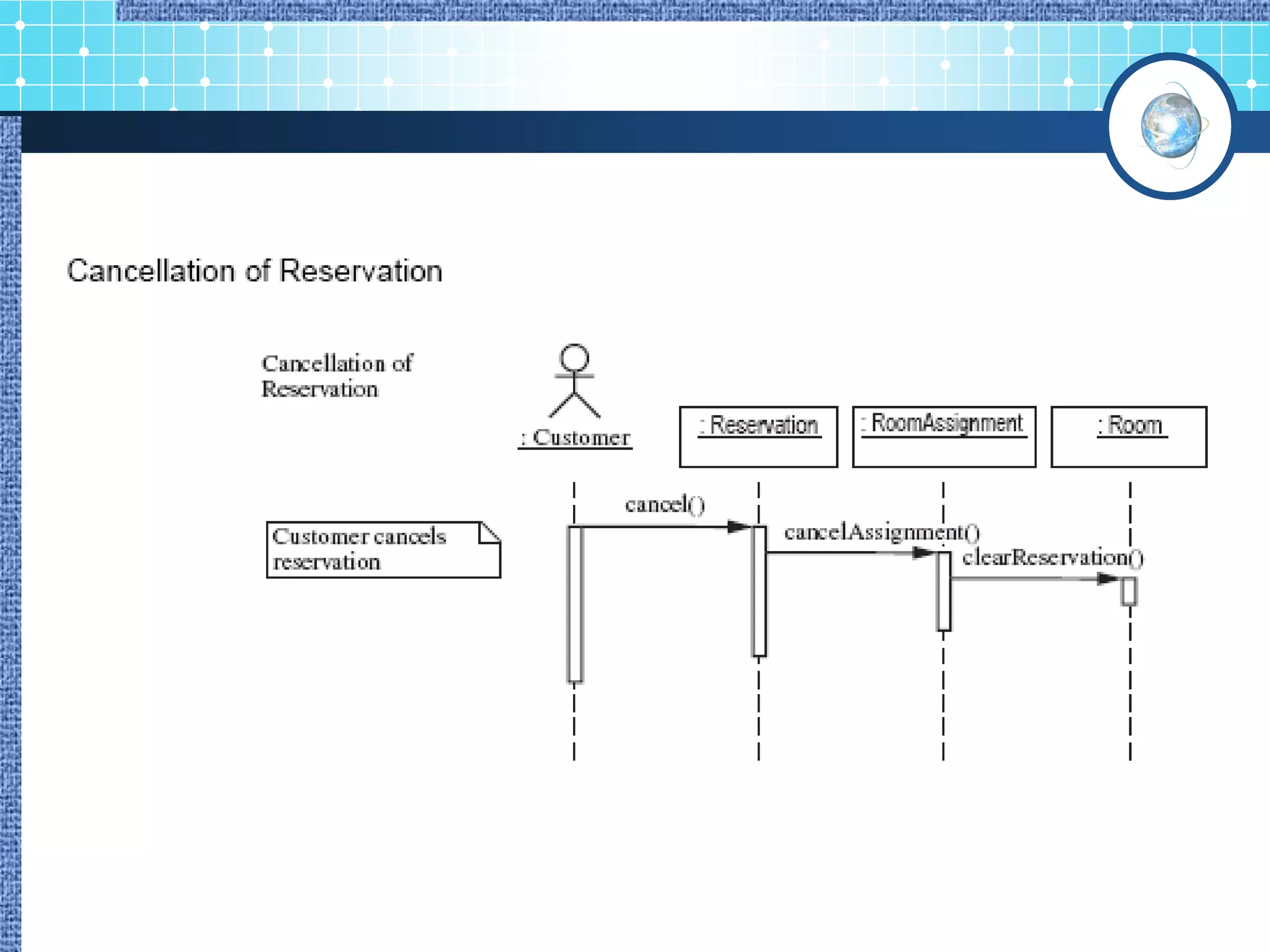 Cancellation of Reservation

Cancellation of Reservation

: Customer

: Reservation

: RoomAssignment

: Room

Customer cancels reservation

cancel()

cancelAssignment()

clearReservation()